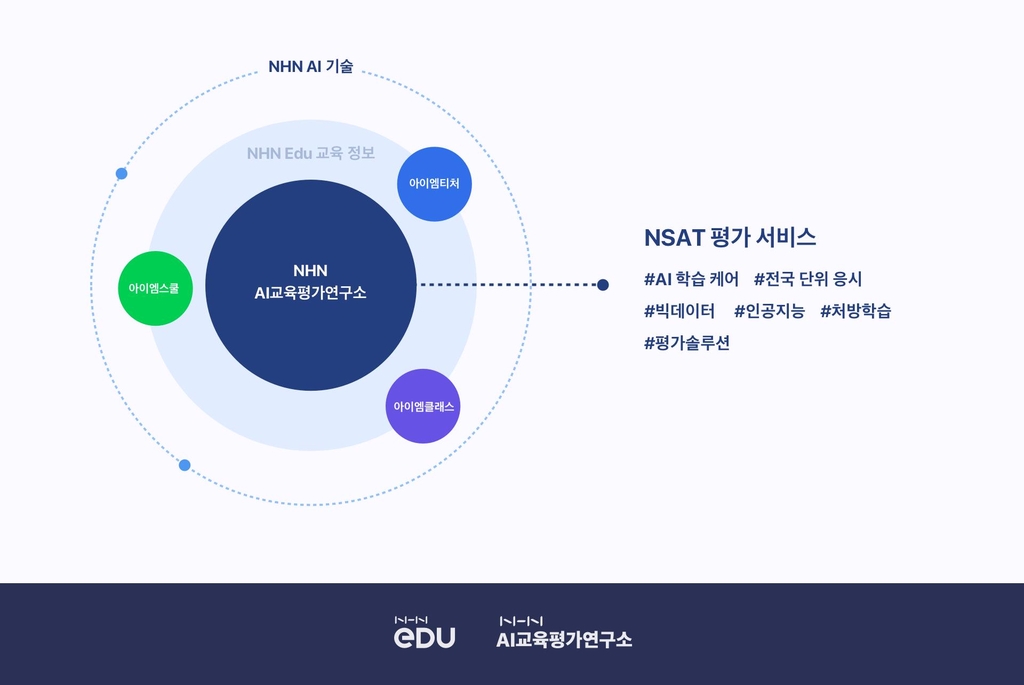 NHN AI 기술

NHN Edu 교육 정보

아이엠티처

아이엠스쿨

NHN
AI교육평가연구소

아이엠클래스

NSAT 평가 서비스

#AI 학습 케어 #전국 단위 응시
#빅데이터 #인공지능 #처방학습
#평가솔루션

NHN
eDU

NHN
AI교육평가연구소